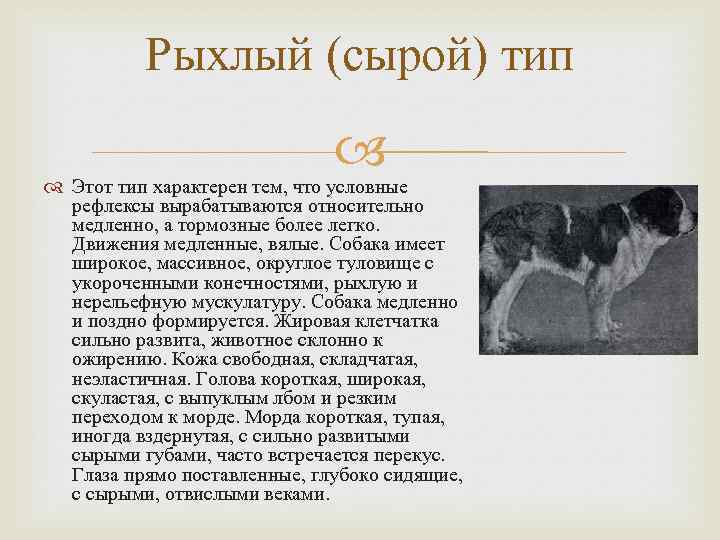 Рыхлый (сырой) тип

Этот тип характерен тем, что условные рефлексы вырабатываются относительно медленно, а тормозные более легко. Движения медленные, вялые. Собака имеет широкое, массивное, округлое туловище с укороченными конечностями, рыхлую и нерельефную мускулатуру. Собака медленно и поздно формируется. Жировая клетчатка сильно развита, животное склонно к ожирению. Кожа свободная, складчатая, неэластичная. Голова короткая, широкая, скуластая, с выпуклым лбом и резким переходом к морде. Морда короткая, тупая, иногда вздернутая, с сильно развитыми сырыми губами, часто встречается перекус. Глаза прямо поставленные, глубоко сидящие, с сырыми, отвислыми веками.